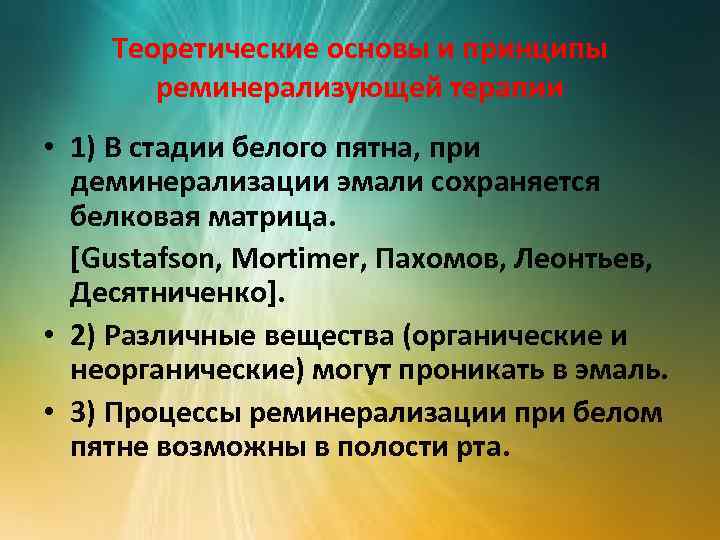 Теоретические основы и принципы реминерализующей терапии

• 1) В стадии белого пятна, при деминерализации эмали сохраняется белковая матрица.

[Gustafson, Mortimer, Пахомов, Леонтьев, Десятниченко].

• 2) Различные вещества (органические и неорганические) могут проникать в эмаль.

• 3) Процессы реминерализации при белом пятне возможны в полости рта.